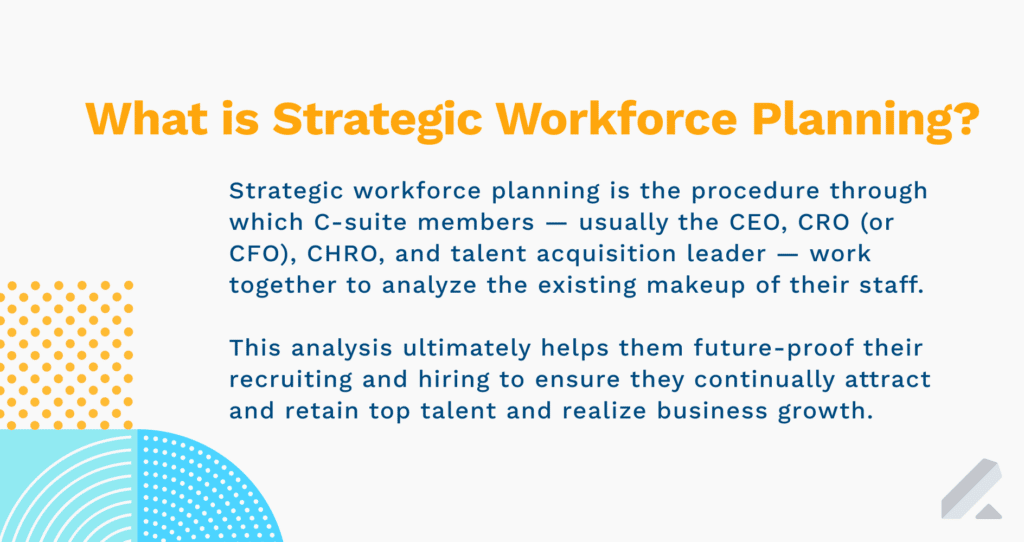 What is Strategic Workforce Planning?

Strategic workforce planning is the procedure through which C-suite members — usually the CEO, CRO (or CFO), CHRO, and talent acquisition leader — work together to analyze the existing makeup of their staff.

This analysis ultimately helps them future-proof their recruiting and hiring to ensure they continually attract and retain top talent and realize business growth.